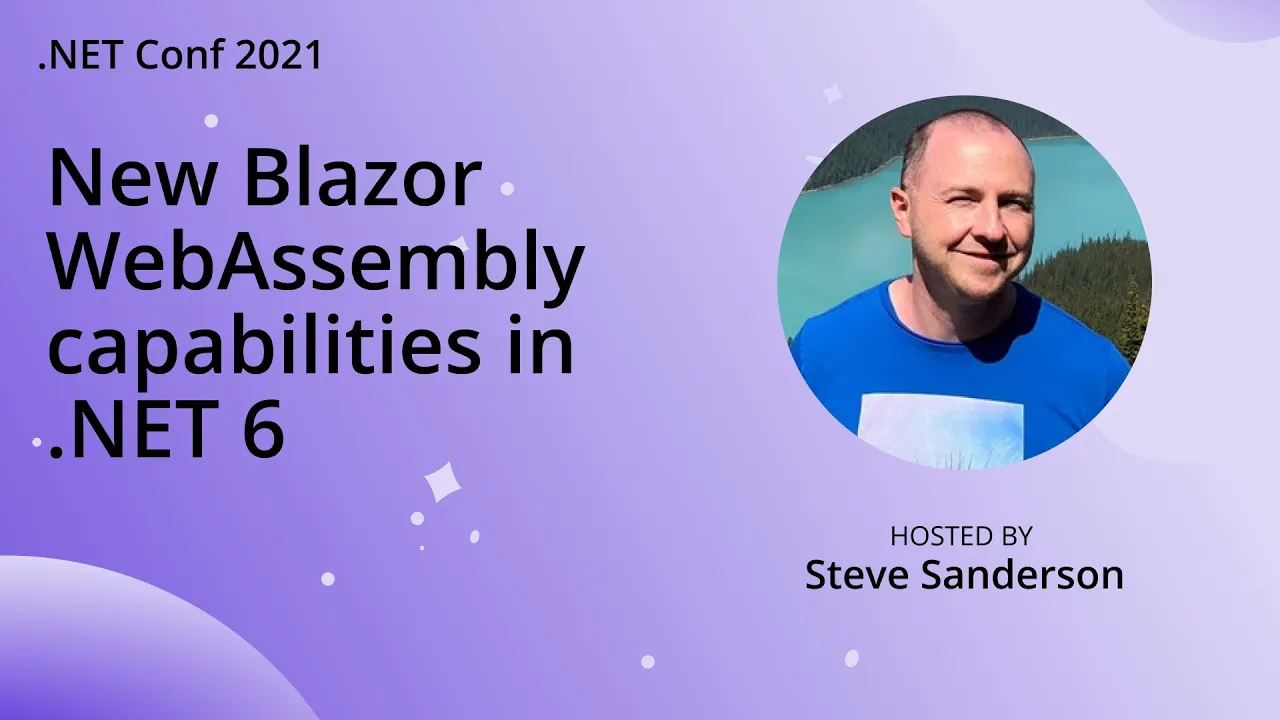 .NET Conf 2021

New Blazor WebAssembly capabilities in .NET 6

HOSTED BY
Steve Sanderson